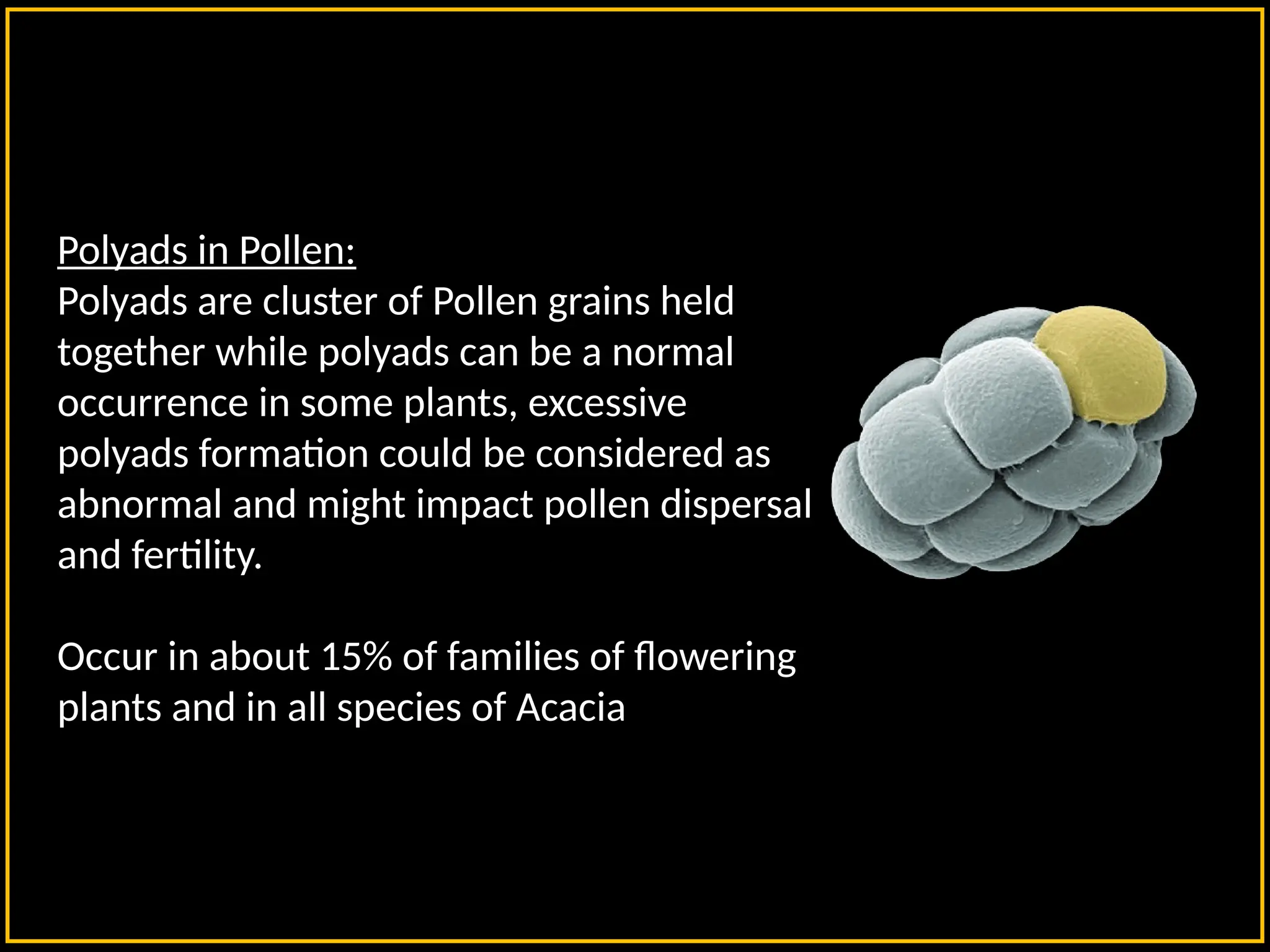 Polyads in Pollen:
Polyads are cluster of Pollen grains held together while polyads can be a normal occurrence in some plants, excessive polyads formation could be considered as abnormal and might impact pollen dispersal and fertility.

Occur in about 15% of families of flowering plants and in all species of Acacia